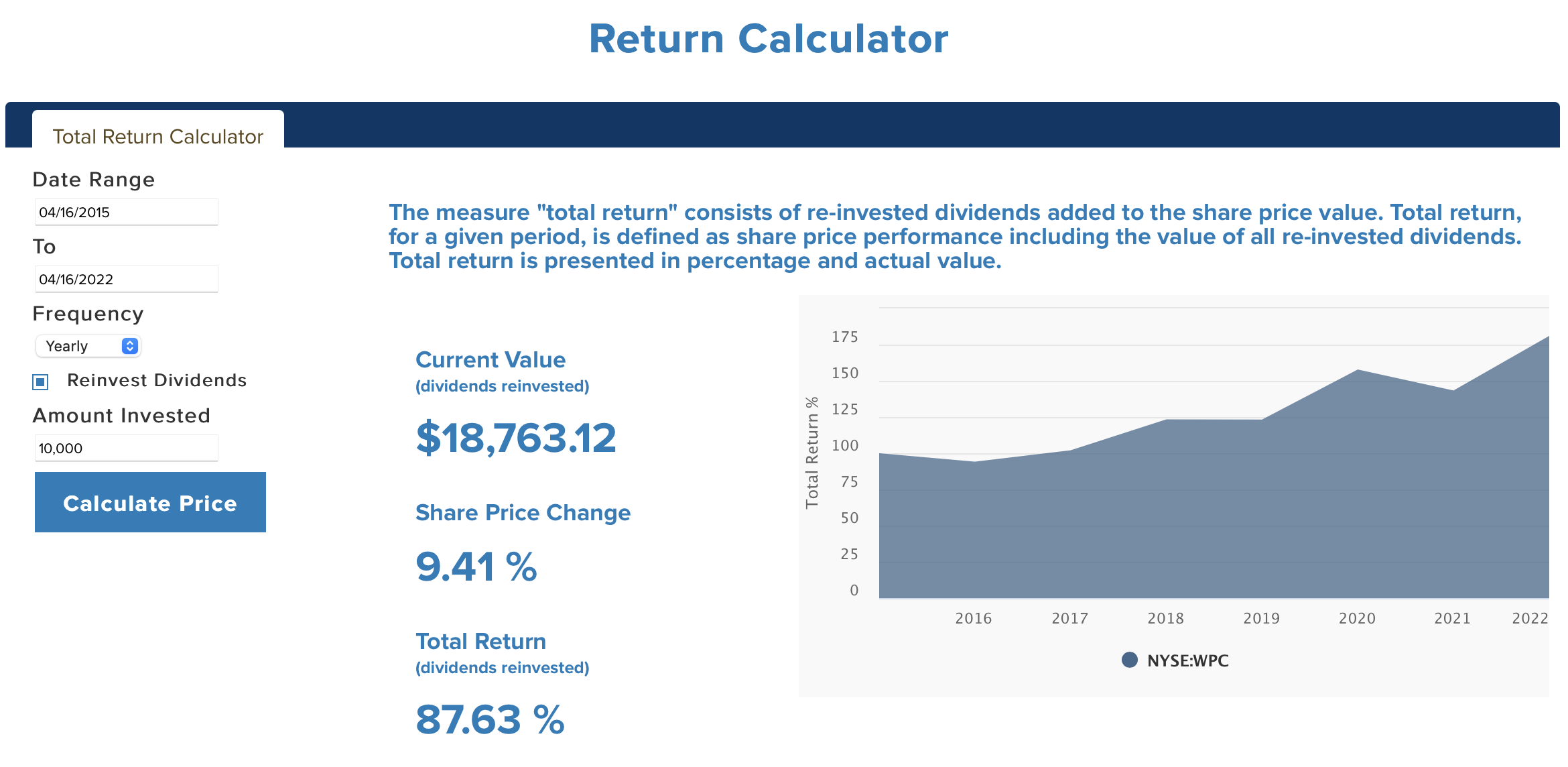 Return Calculator

Total Return Calculator

Date Range
04/16/2015
To
04/16/2022
Frequency
Yearly
Reinvest Dividends
Amount Invested
10,000
Calculate Price

The measure "total return" consists of re-invested dividends added to the share price value. Total return, for a given period, is defined as share price performance including the value of all re-invested dividends. Total return is presented in percentage and actual value.

Current Value
(dividends reinvested)
$18,763.12

Share Price Change
9.41 %

Total Return
(dividends reinvested)
87.63 %

Total Return %
175
150
125
100
75
50
25
0
2016
2017
2018
2019
2020
2021
2022
NYSE:WPC